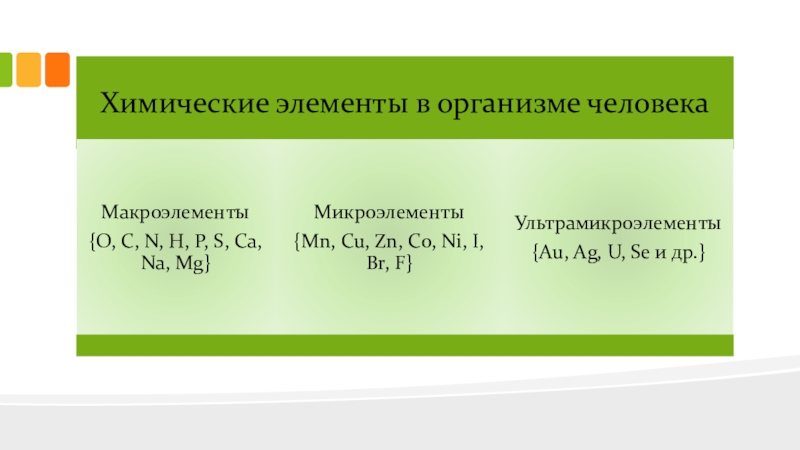 Химические элементы в организме человека

Макроэлементы
{O, C, N, H, P, S, Ca, Na, Mg}

Микроэлементы
{Mn, Cu, Zn, Co, Ni, I, Br, F}

Ультрамикроэлементы
{Au, Ag, U, Se и др.}